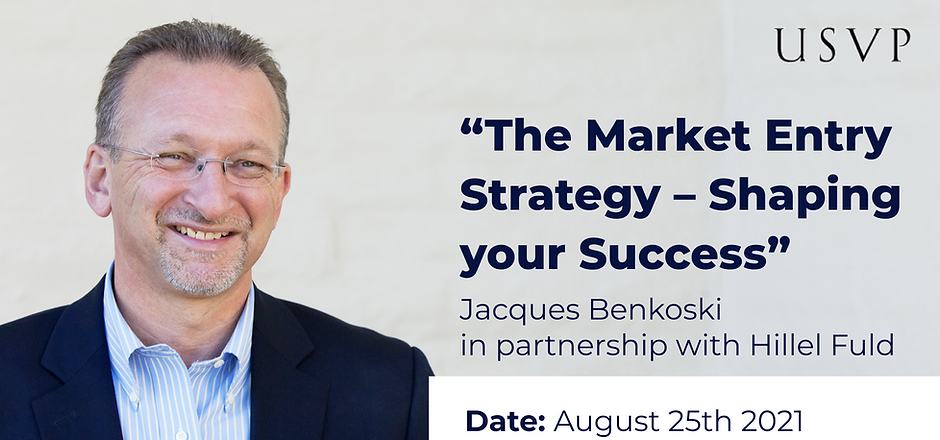 USVP

“The Market Entry Strategy – Shaping your Success”

Jacques Benkoski
in partnership with Hillel Fuld

Date: August 25th 2021